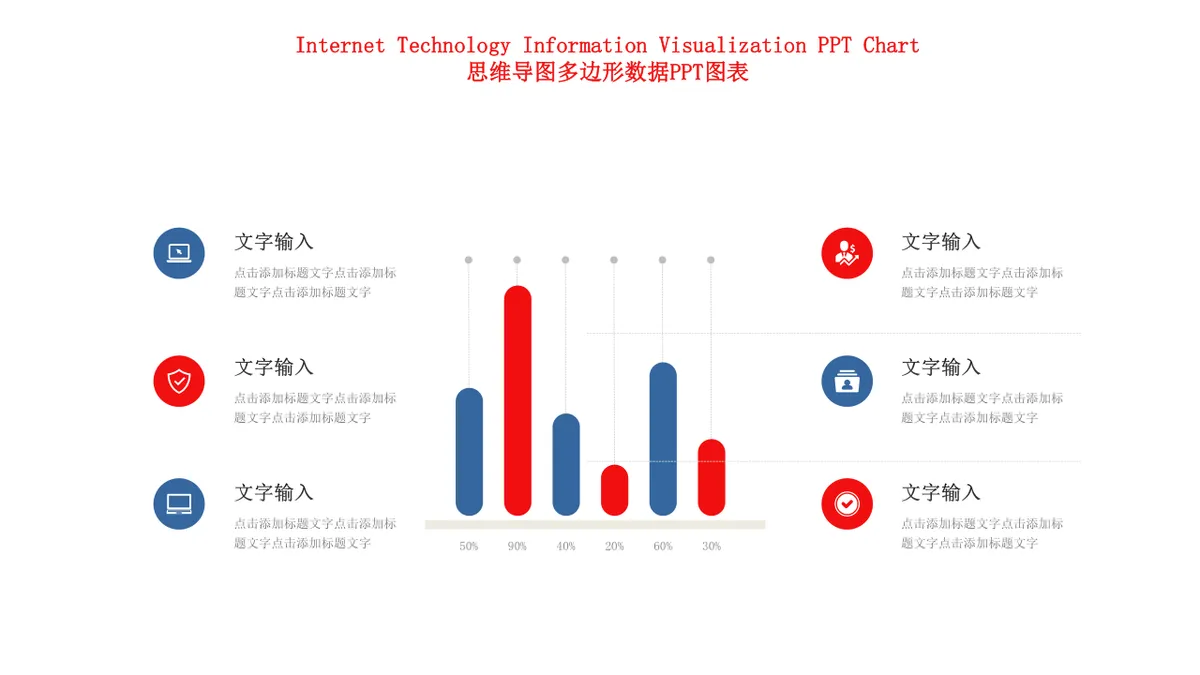 Internet Technology Information Visualization PPT Chart
思维导图多边形数据PPT图表

文字输入
点击添加标题文字点击添加标题文字点击添加标题文字

文字输入
点击添加标题文字点击添加标题文字点击添加标题文字

文字输入
点击添加标题文字点击添加标题文字点击添加标题文字

50% 90% 40% 20% 60% 30%

文字输入
点击添加标题文字点击添加标题文字点击添加标题文字

文字输入
点击添加标题文字点击添加标题文字点击添加标题文字

文字输入
点击添加标题文字点击添加标题文字点击添加标题文字